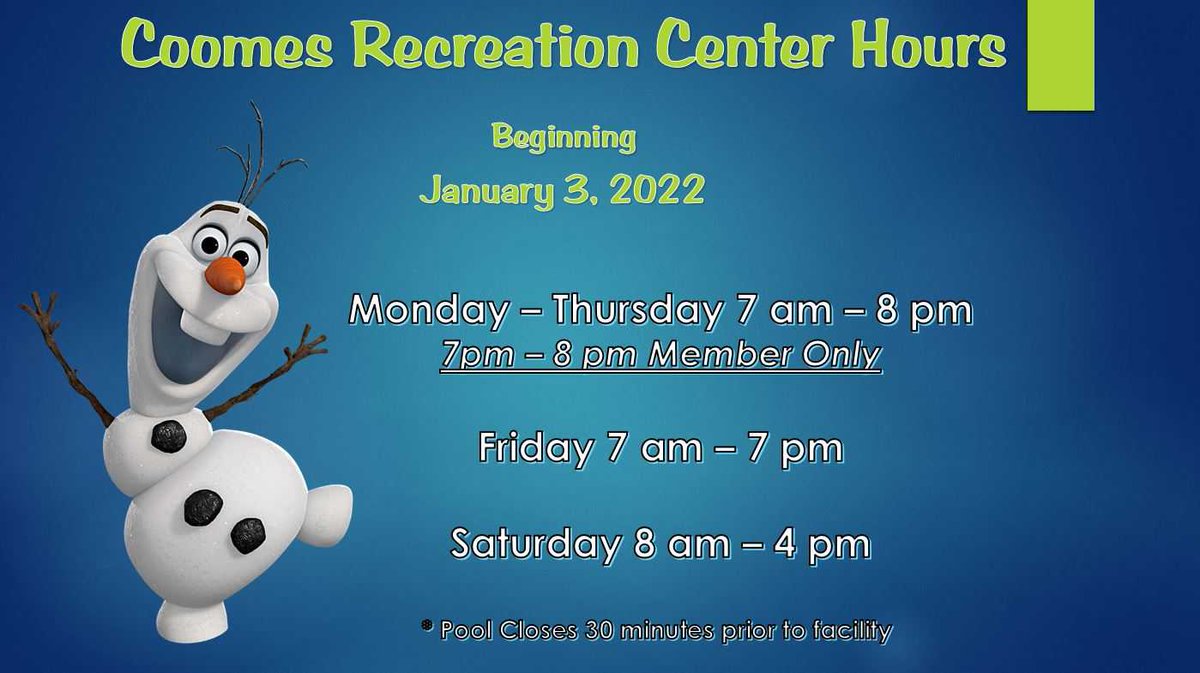 Coomes Recreation Center Hours

Beginning
January 3, 2022

Monday – Thursday 7 am – 8 pm
7pm – 8 pm Member Only

Friday 7 am – 7 pm

Saturday 8 am – 4 pm

* Pool Closes 30 minutes prior to facility